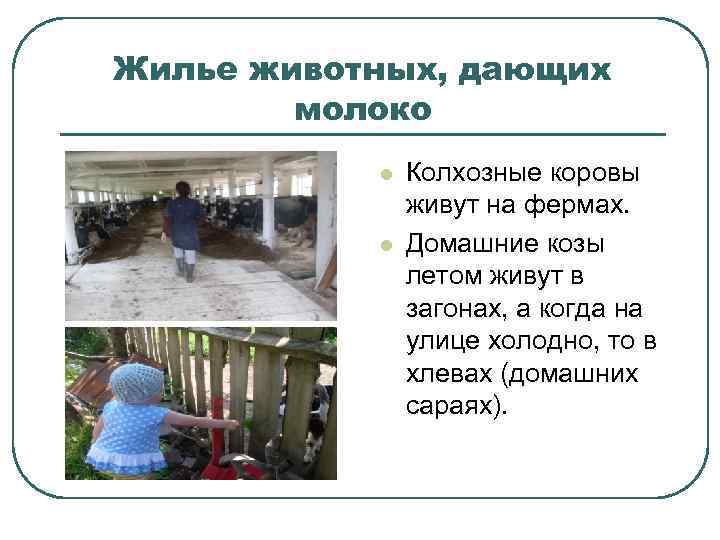 Жилье животных, дающих молоко

Колхозные коровы живут на фермах.

Домашние козы летом живут в загонах, а когда на улице холодно, то в хлевах (домашних сараях).